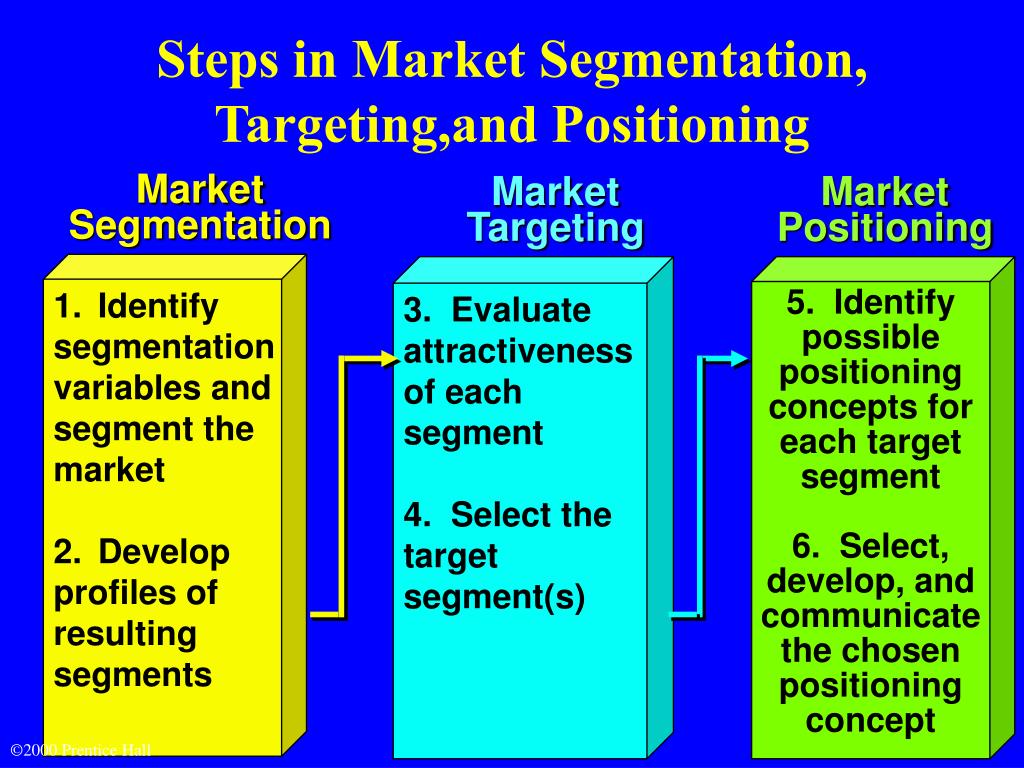 Steps in Market Segmentation, Targeting,and Positioning

Market Segmentation

1. Identify segmentation variables and segment the market

2. Develop profiles of resulting segments

Market Targeting

3. Evaluate attractiveness of each segment

4. Select the target segment(s)

Market Positioning

5. Identify possible positioning concepts for each target segment

6. Select, develop, and communicate the chosen positioning concept

©2000 Prentice Hall